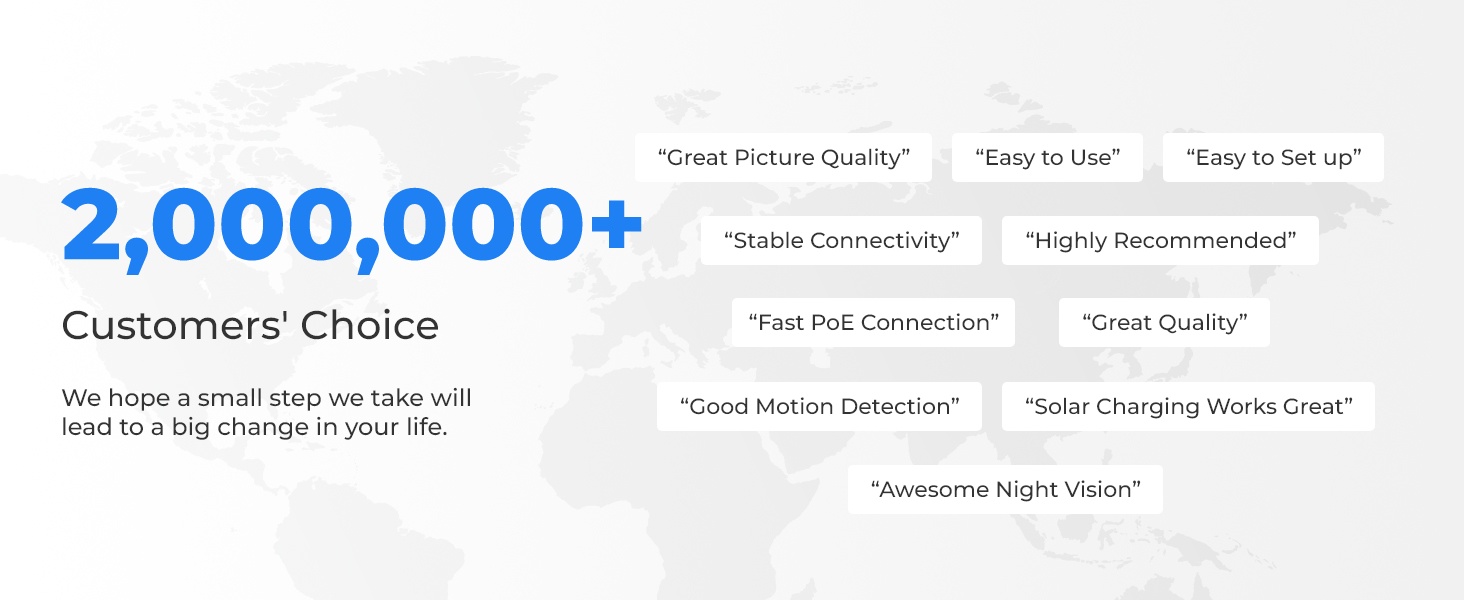 2,000,000+

Customers' Choice

We hope a small step we take will lead to a big change in your life.

“Great Picture Quality” “Easy to Use” “Easy to Set up”

“Stable Connectivity” “Highly Recommended”

“Fast PoE Connection” “Great Quality”

“Good Motion Detection” “Solar Charging Works Great”

“Awesome Night Vision”